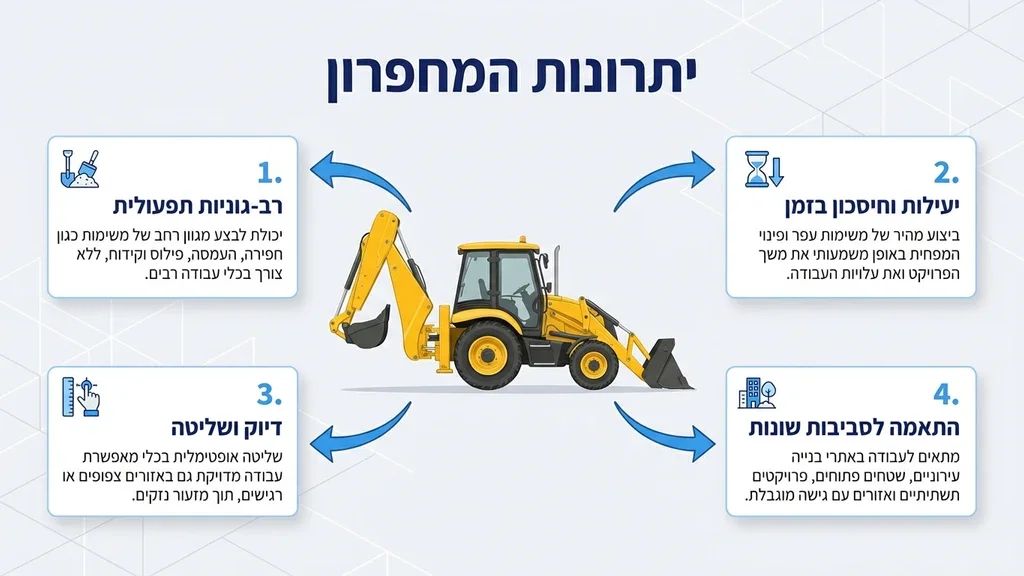 יתרונות המחפרון

1.
רב-גוניות תפעולית
יכולת לבצע מגוון רחב של משימות כגון חפירה, העמסה, פילוס וקידוח, ללא צורך בכלי עבודה רבים.

2.
יעילות וחיסכון בזמן
ביצוע מהיר של משימות עפר ופינוי המפחית באופן משמעותי את משך הפרויקט ואת עלויות העבודה.

3.
דיוק ושליטה
שליטה אופטימלית בכלי מאפשרת עבודה מדויקת גם באזורים צפופים או רגישים, תוך מזעור נזקים.

4.
התאמה לסביבות שונות
מתאים לעבודה באתרי בנייה עירוניים, שטחים פתוחים, פרויקטים תשתיתיים ואזורים עם גישה מוגבלת.